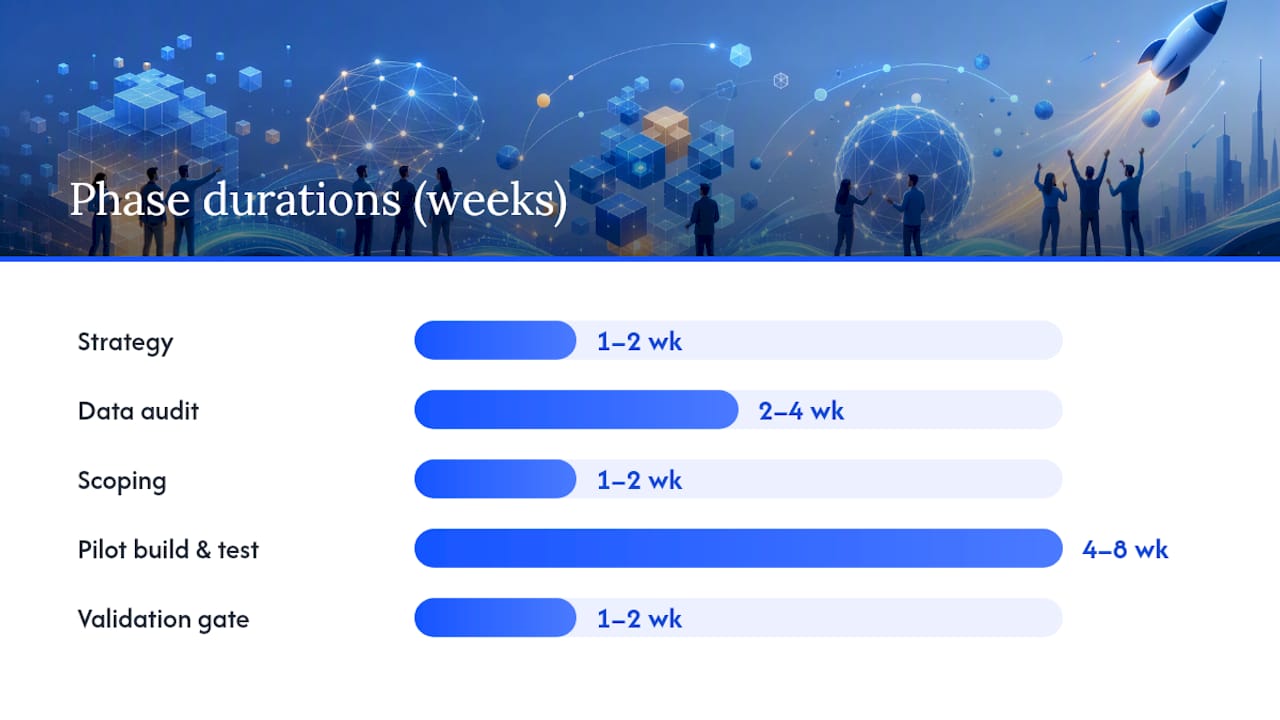 Phase durations (weeks)

Strategy
1–2 wk

Data audit
2–4 wk

Scoping
1–2 wk

Pilot build & test
4–8 wk

Validation gate
1–2 wk